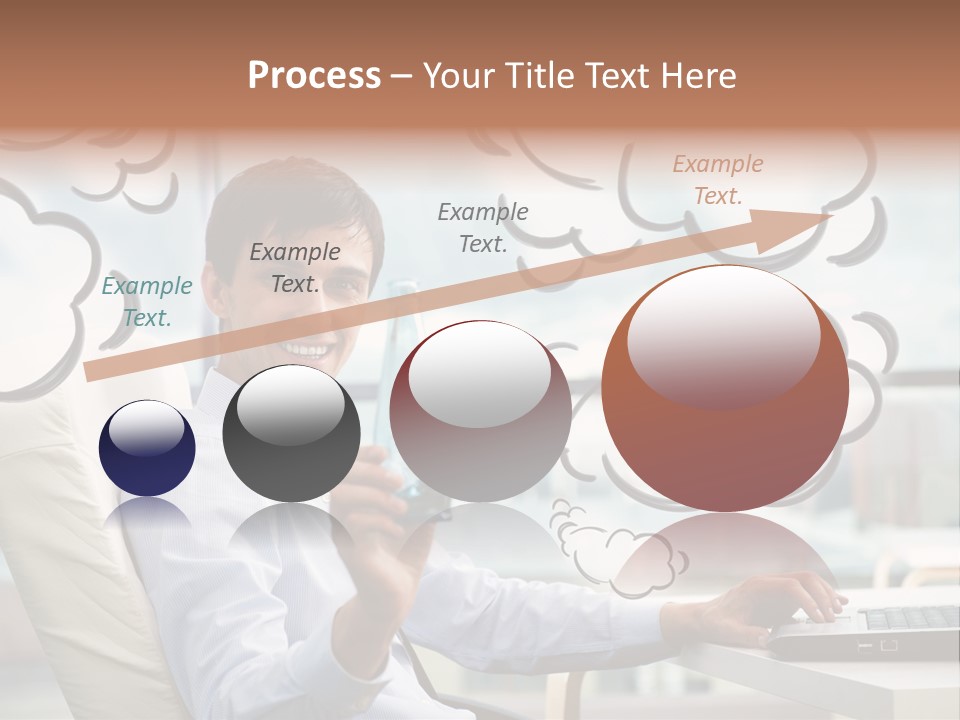 Process – Your Title Text Here

Example Text.

Example Text.

Example Text.

Example Text.